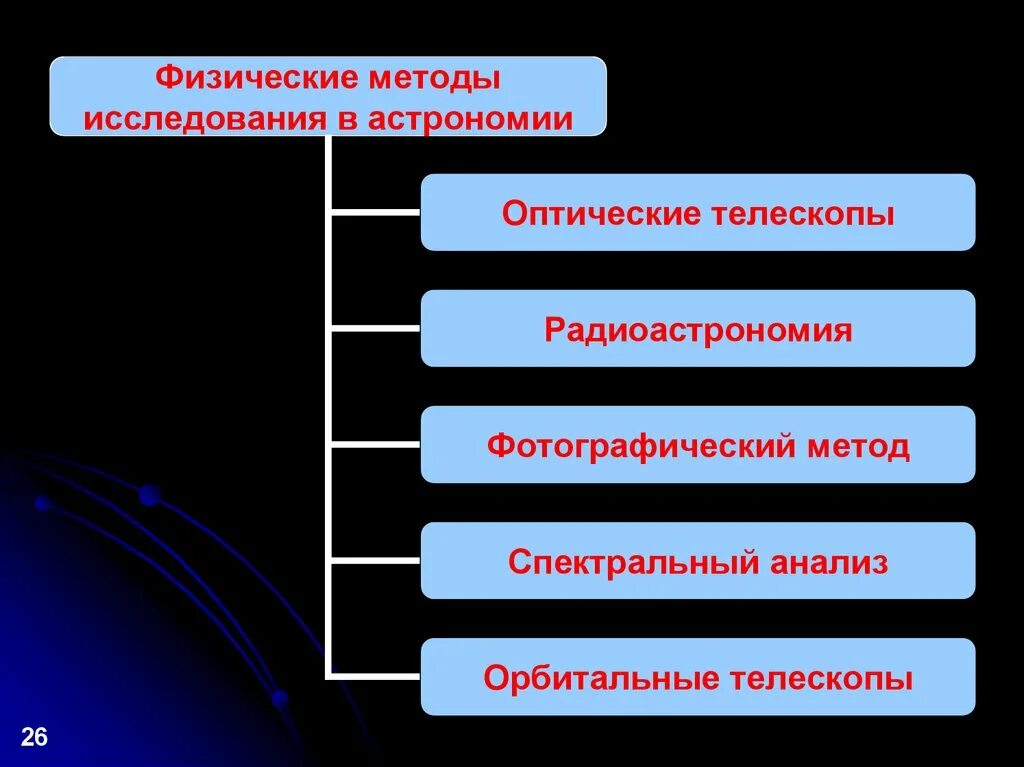 Физические методы исследования в астрономии

Оптические телескопы

Радиоастрономия

Фотографический метод

Спектральный анализ

Орбитальные телескопы

26